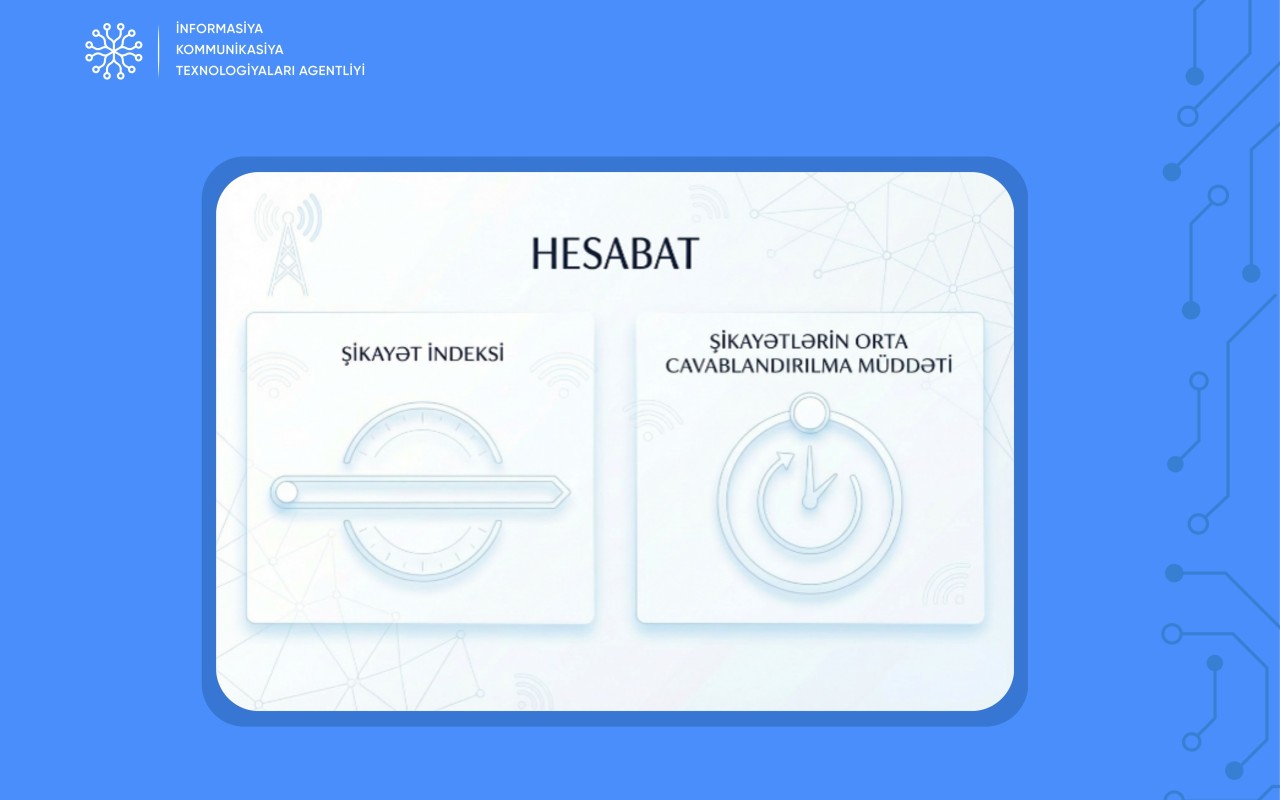 İNFORMASİYA
KOMMUNİKASİYA
TEXNOLOGİYALARI AGENTLİYİ

HESABAT

ŞİKAYƏT İNDEKSİ

ŞİKAYƏTLƏRİN ORTA CAVABLANDIRILMA MÜDDƏTİ